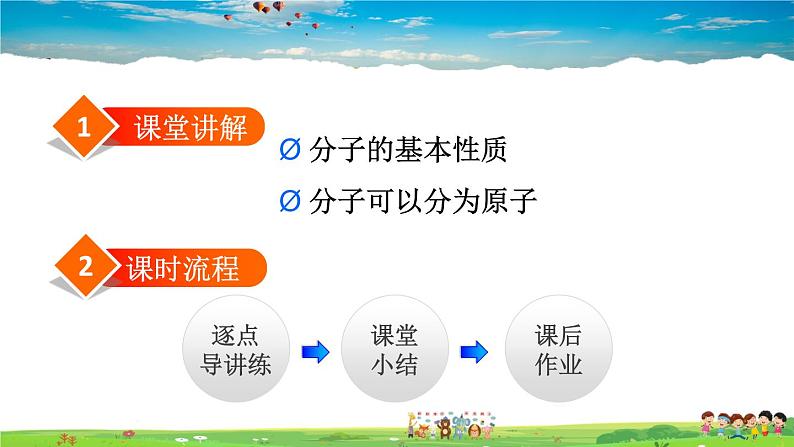 1 课堂讲解

Ø 分子的基本性质

Ø 分子可以分为原子

2 课时流程

逐点导讲练

课堂小结

课后作业